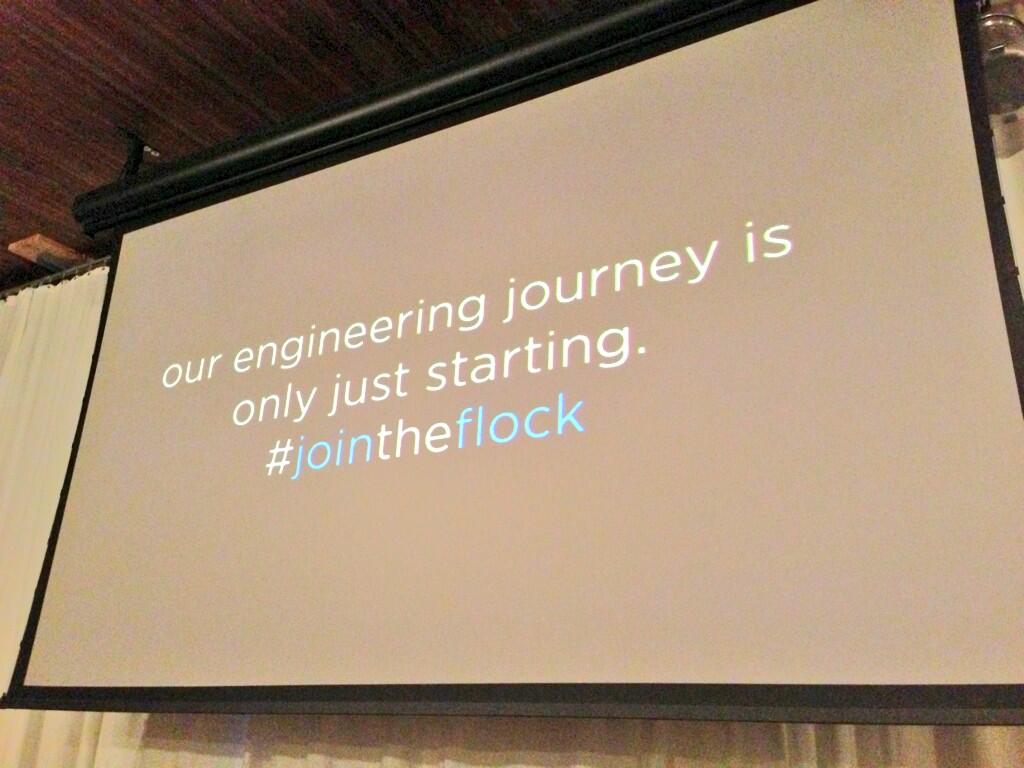 our engineering journey is only just starting.
#jointheflock